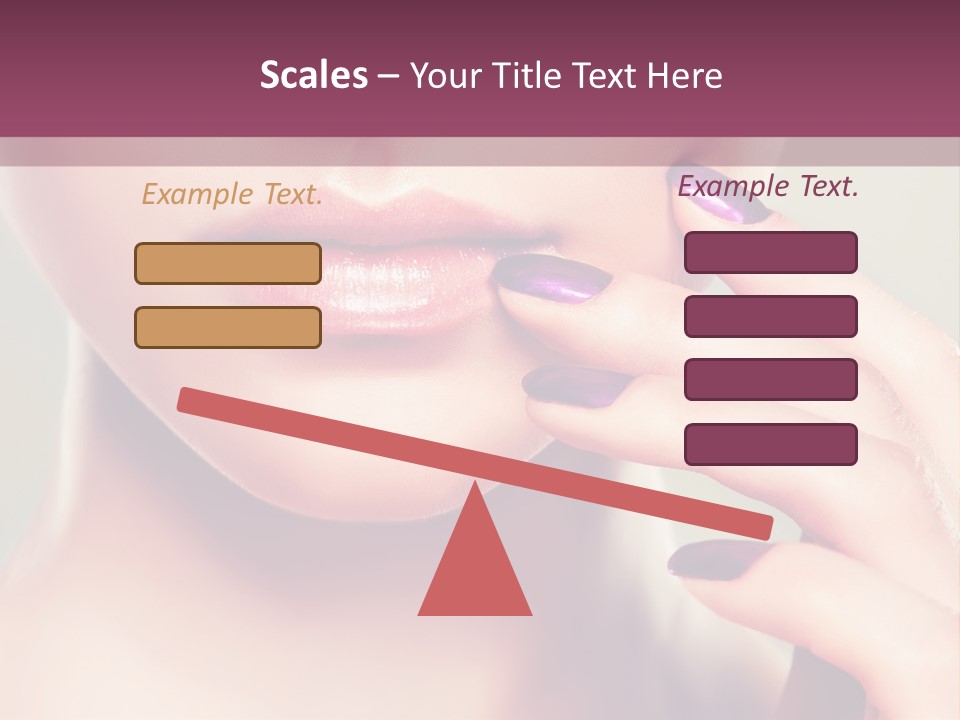 Scales – Your Title Text Here

Example Text.

Example Text.